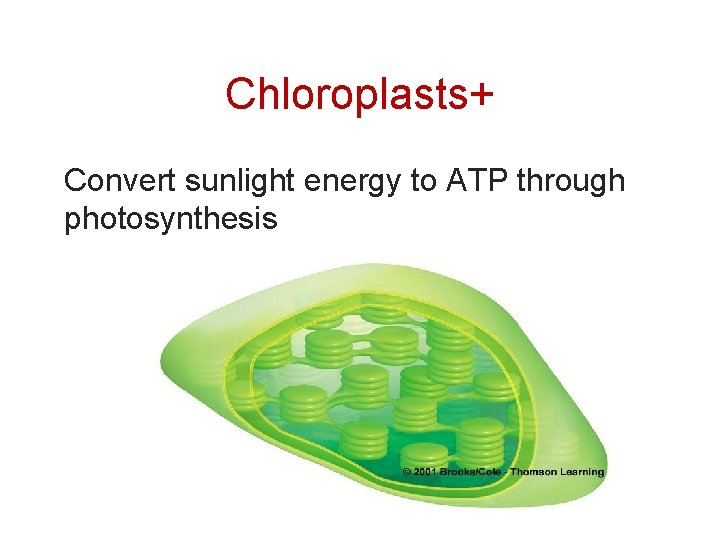 Chloroplasts+

Convert sunlight energy to ATP through photosynthesis

© 2001 Brooks/Cole - Thomson Learning